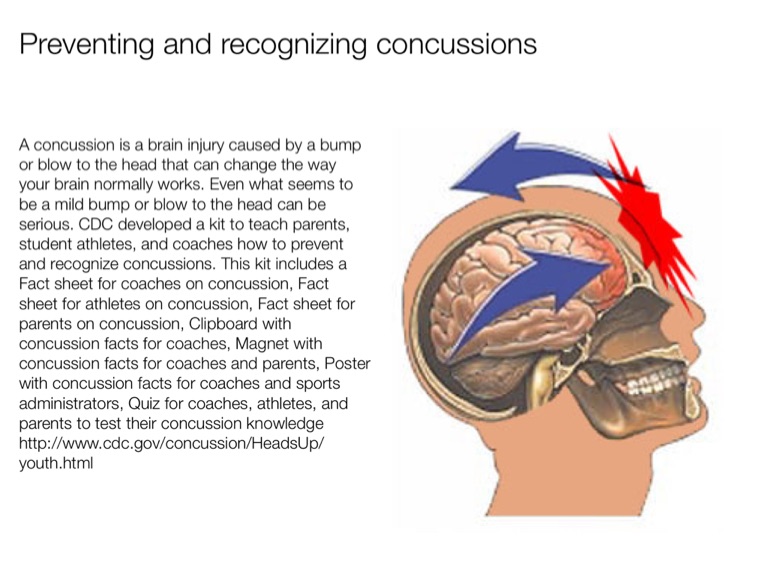 Preventing and recognizing concussions

A concussion is a brain injury caused by a bump or blow to the head that can change the way your brain normally works. Even what seems to be a mild bump or blow to the head can be serious. CDC developed a kit to teach parents, student athletes, and coaches how to prevent and recognize concussions. This kit includes a Fact sheet for coaches on concussion, Fact sheet for athletes on concussion, Fact sheet for parents on concussion, Clipboard with concussion facts for coaches, Magnet with concussion facts for coaches and parents, Poster with concussion facts for coaches and sports administrators, Quiz for coaches, athletes, and parents to test their concussion knowledge http://www.cdc.gov/concussion/HeadsUp/youth.html